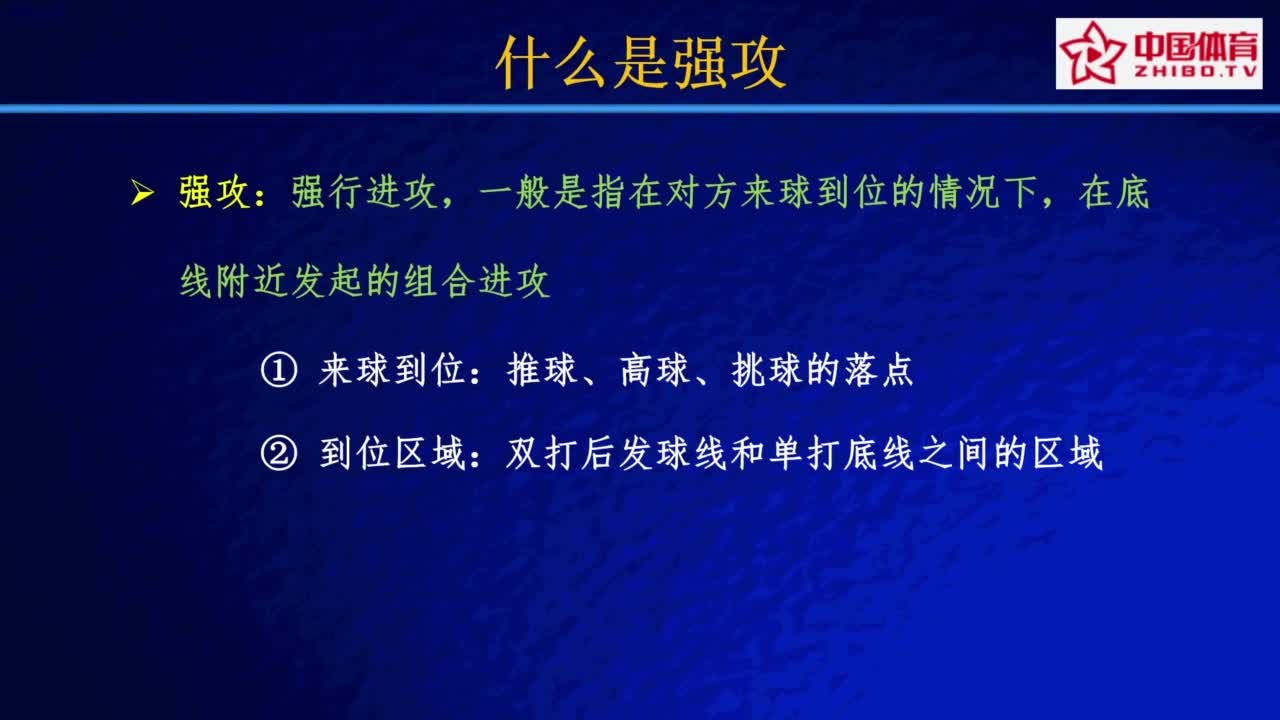 什么是强攻

中国体育 ZHIBO.TV

➢ 强攻：强行进攻，一般是指在对方来球到位的情况下，在底线附近发起的组合进攻

① 来球到位：推球、高球、挑球的落点

② 到位区域：双打后发球线和单打底线之间的区域